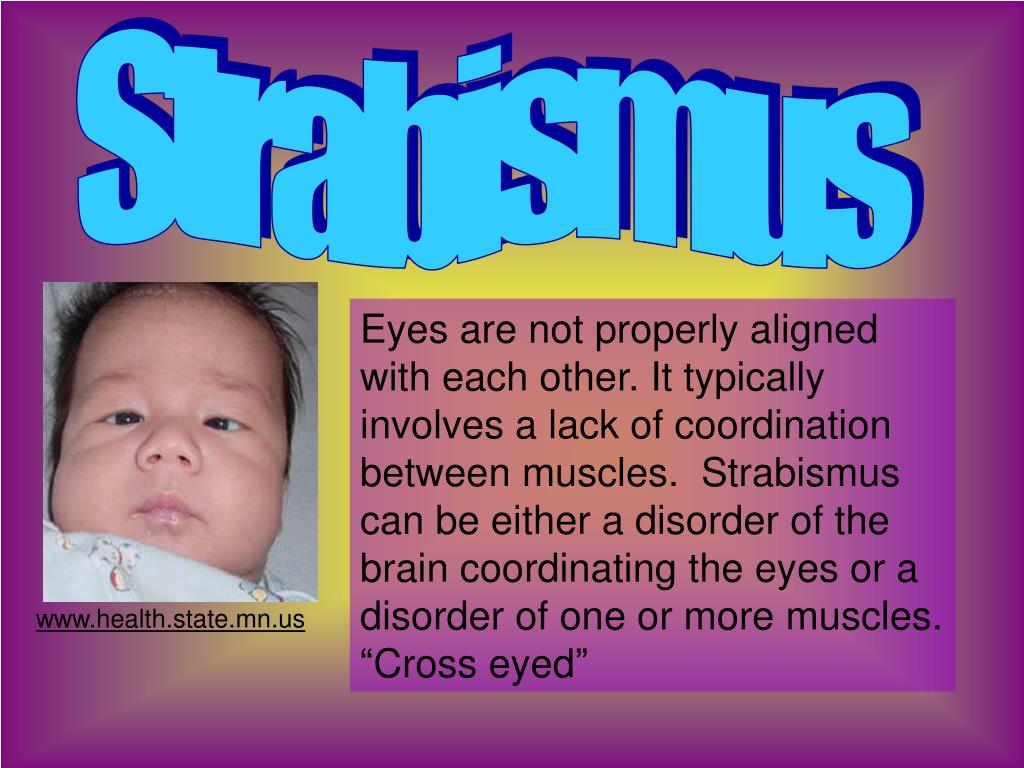 Strabismus

www.health.state.mn.us

Eyes are not properly aligned with each other. It typically involves a lack of coordination between muscles. Strabismus can be either a disorder of the brain coordinating the eyes or a disorder of one or more muscles. “Cross eyed”